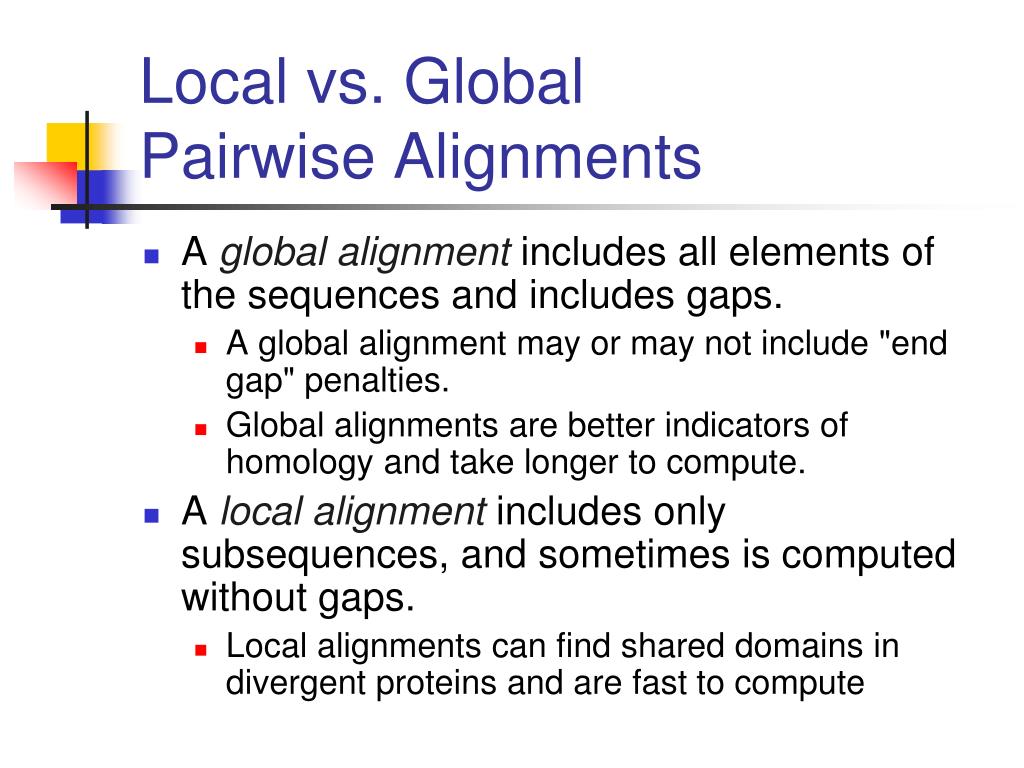 Local vs. Global
Pairwise Alignments

- A global alignment includes all elements of the sequences and includes gaps.
  - A global alignment may or may not include "end gap" penalties.
  - Global alignments are better indicators of homology and take longer to compute.
- A local alignment includes only subsequences, and sometimes is computed without gaps.
  - Local alignments can find shared domains in divergent proteins and are fast to compute